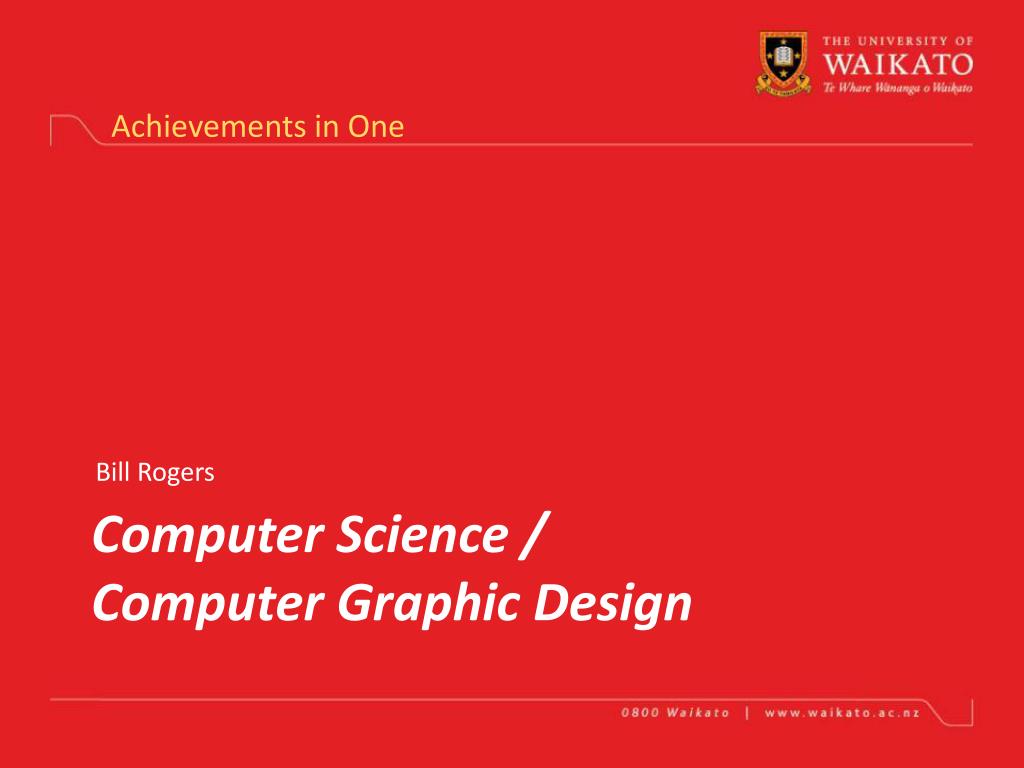 THE UNIVERSITY OF
WAIKATO
Te Whare Wānanga o Waikato

Achievements in One

Bill Rogers

Computer Science /
Computer Graphic Design

0800 Waikato | www.waikato.ac.nz